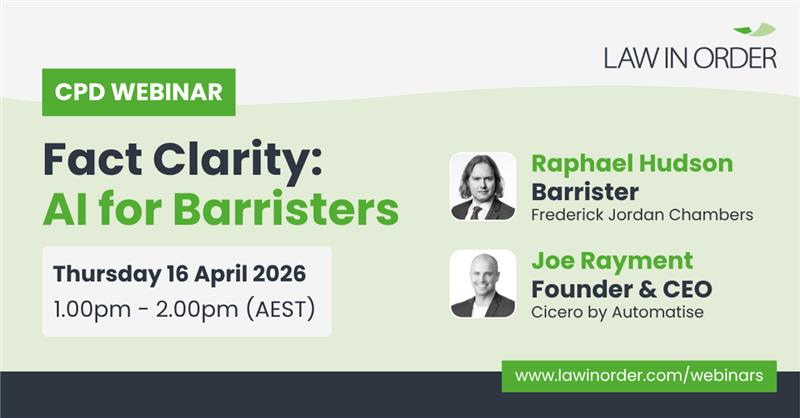 LAW IN ORDER

CPD WEBINAR

Fact Clarity:
AI for Barristers

Thursday 16 April 2026
1.00pm - 2.00pm (AEST)

Raphael Hudson
Barrister
Frederick Jordan Chambers

Joe Rayment
Founder & CEO
Cicero by Automatise

www.lawinorder.com/webinars